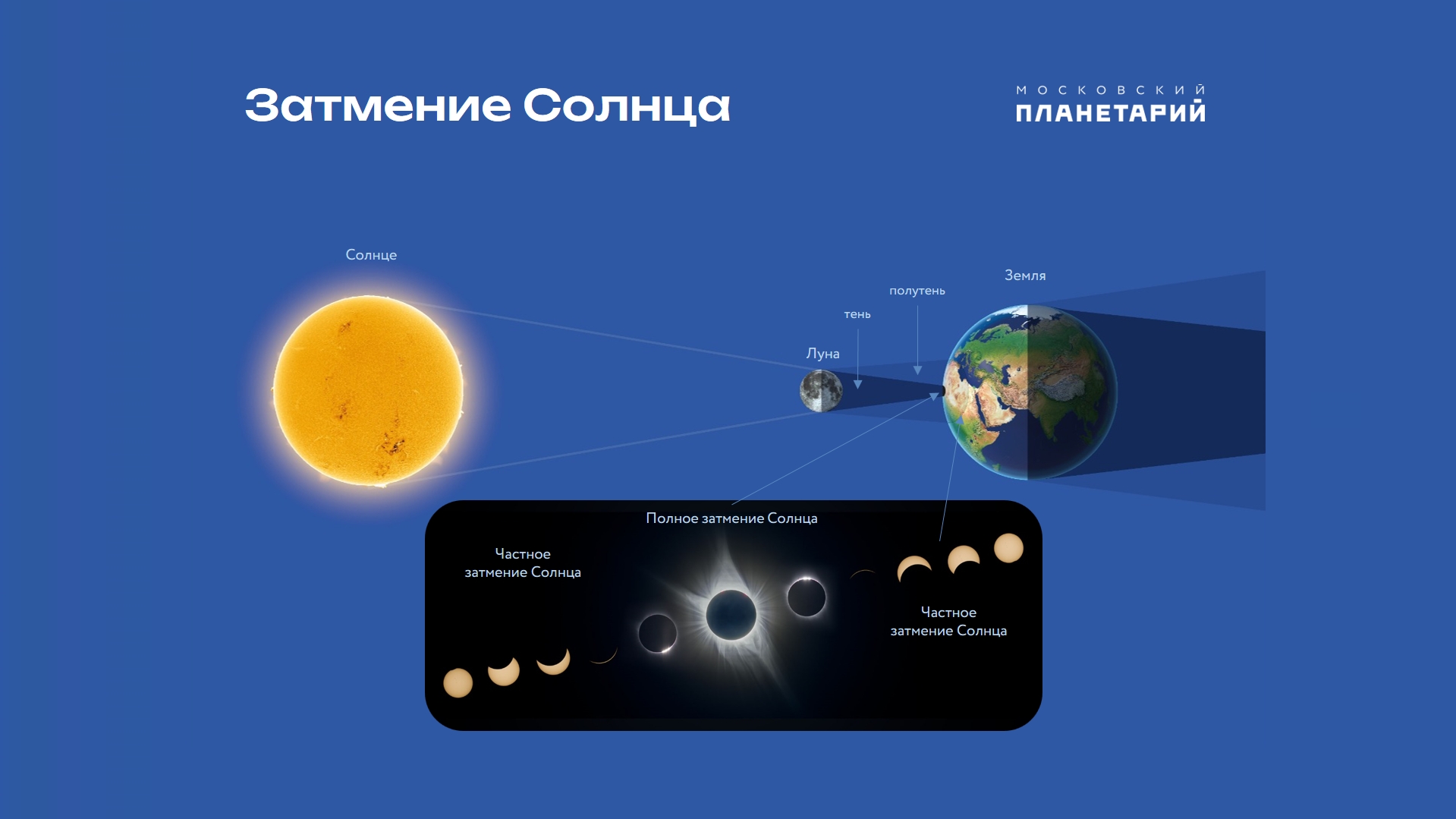 Затмение Солнца

МОСКОВСКИЙ
ПЛАНЕТАРИЙ

Солнце

Земля

полутень

тень

Луна

Полное затмение Солнца

Частное затмение Солнца

Частное затмение Солнца